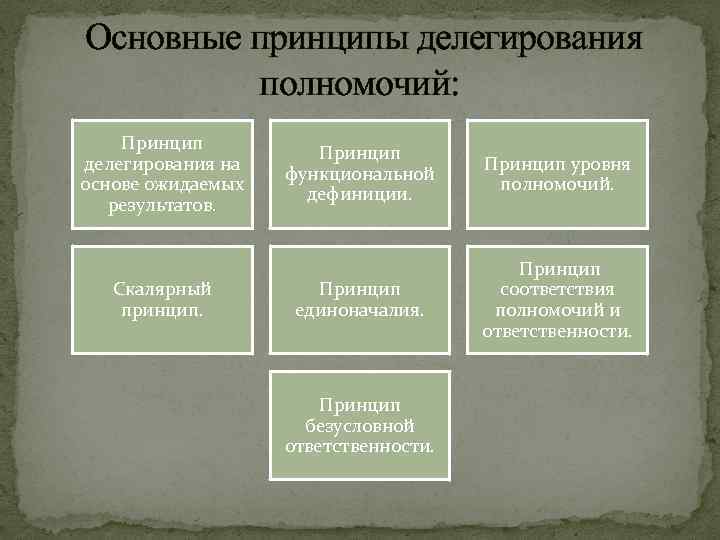 Основные принципы делегирования полномочий:

Принцип делегирования на основе ожидаемых результатов.

Принцип функциональной дефиниции.

Принцип уровня полномочий.

Скалярный принцип.

Принцип единоначалия.

Принцип соответствия полномочий и ответственности.

Принцип безусловной ответственности.